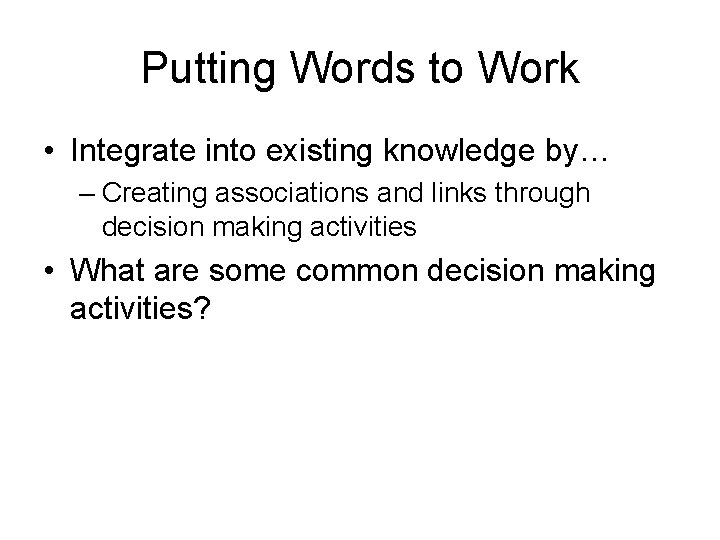 Putting Words to Work

• Integrate into existing knowledge by…
  – Creating associations and links through decision making activities
• What are some common decision making activities?